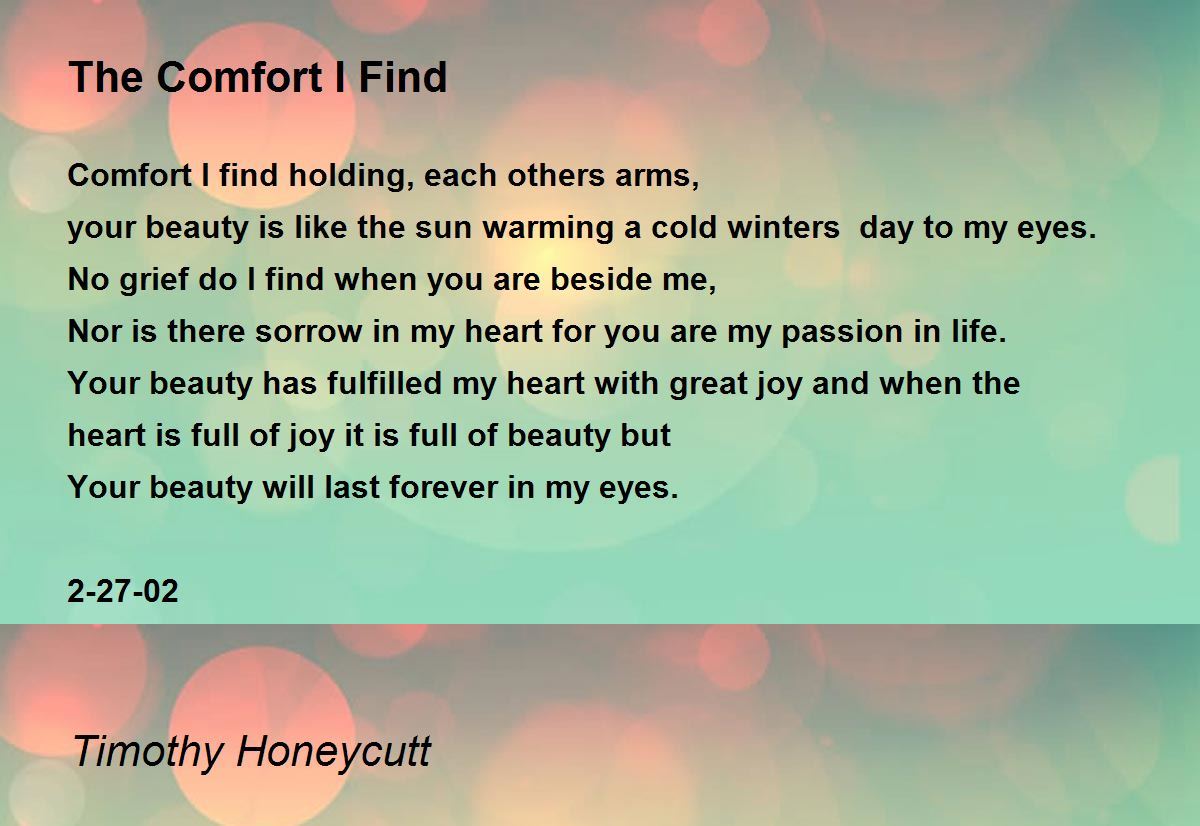 The Comfort I Find

Comfort I find holding, each others arms,
your beauty is like the sun warming a cold winters day to my eyes.
No grief do I find when you are beside me,
Nor is there sorrow in my heart for you are my passion in life.
Your beauty has fulfilled my heart with great joy and when the
heart is full of joy it is full of beauty but
Your beauty will last forever in my eyes.

2-27-02

Timothy Honeycutt